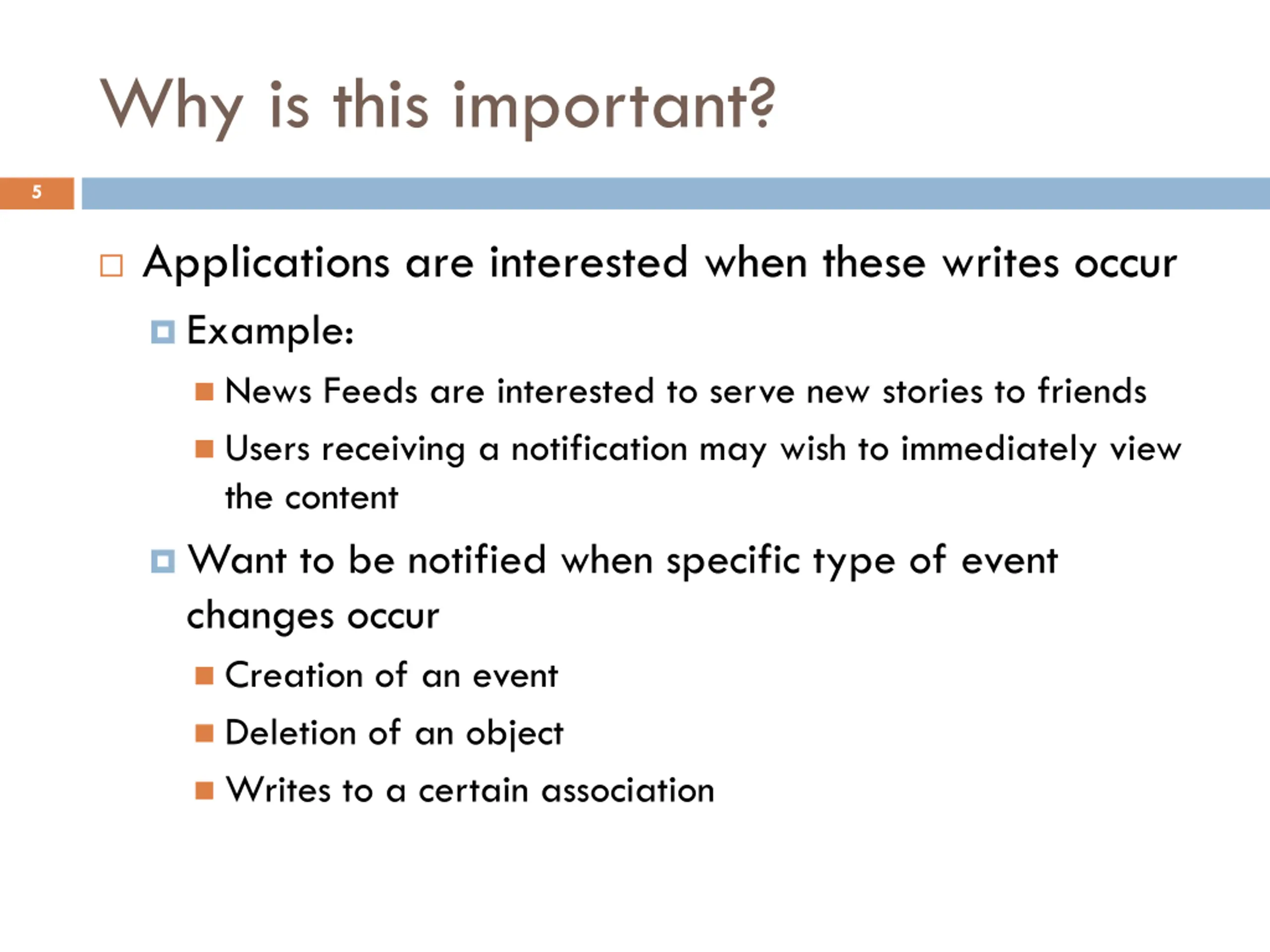 Why is this important?

5

Applications are interested when these writes occur

Example:

News Feeds are interested to serve new stories to friends

Users receiving a notification may wish to immediately view the content

Want to be notified when specific type of event changes occur

Creation of an event

Deletion of an object

Writes to a certain association